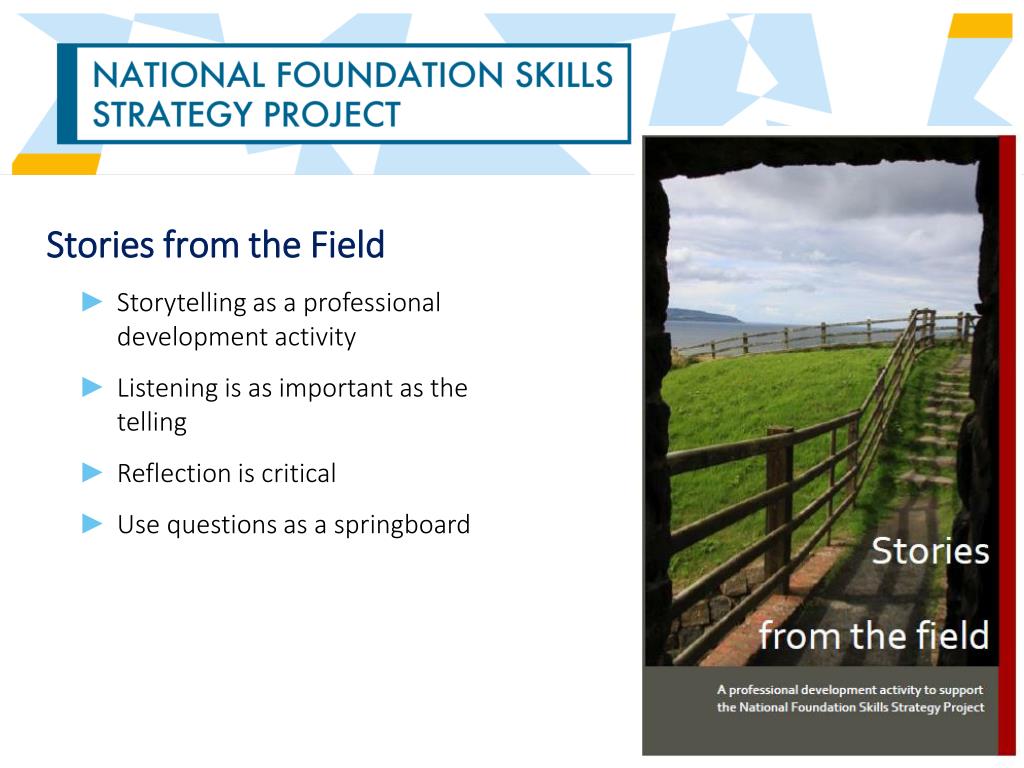 NATIONAL FOUNDATION SKILLS STRATEGY PROJECT

Stories from the Field

► Storytelling as a professional development activity

► Listening is as important as the telling

► Reflection is critical

► Use questions as a springboard

Stories from the field

A professional development activity to support the National Foundation Skills Strategy Project